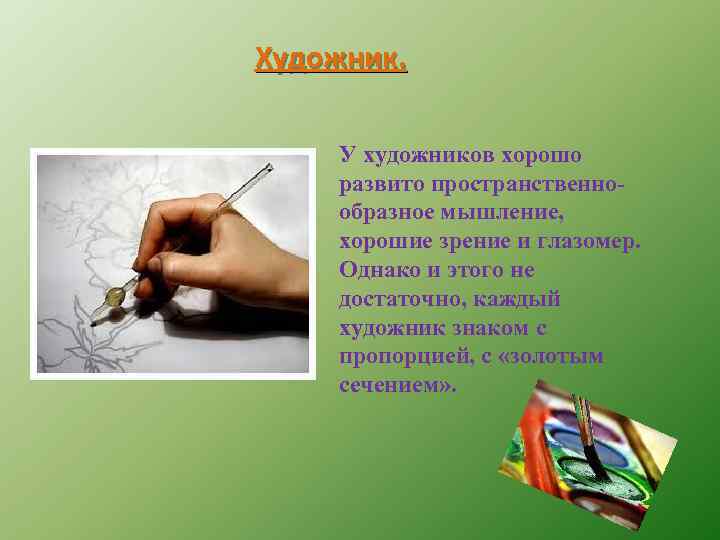 Художник.

У художников хорошо развито пространственно-образное мышление, хорошие зрение и глазомер. Однако и этого не достаточно, каждый художник знаком с пропорцией, с «золотым сечением».